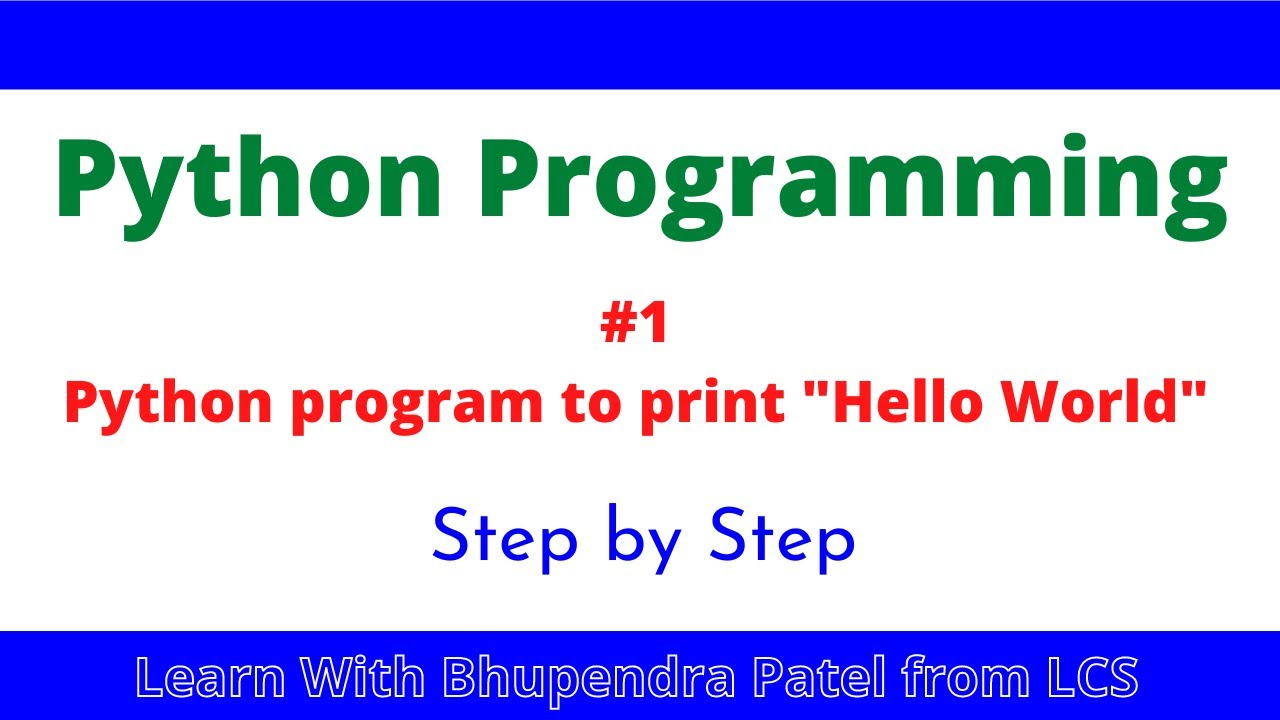 Python Programming

#1
Python program to print "Hello World"

Step by Step

Learn With Bhupendra Patel from LCS